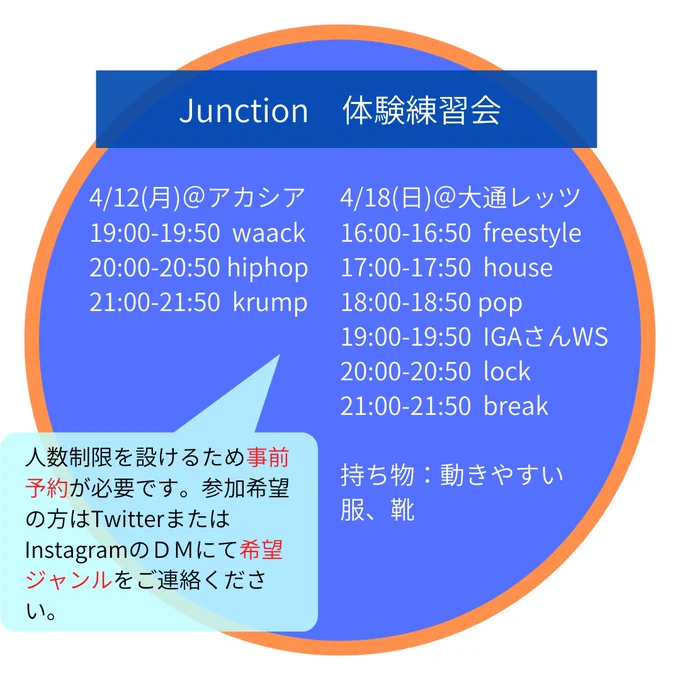 Junction　体験練習会

4/12(月)@アカシア
19:00-19:50 waack
20:00-20:50 hiphop
21:00-21:50 krump

4/18(日)@大通レッツ
16:00-16:50 freestyle
17:00-17:50 house
18:00-18:50 pop
19:00-19:50 IGAさんWS
20:00-20:50 lock
21:00-21:50 break

持ち物：動きやすい服、靴

人数制限を設けるため事前予約が必要です。参加希望の方はTwitterまたはInstagramのＤＭにて希望ジャンルをご連絡ください。